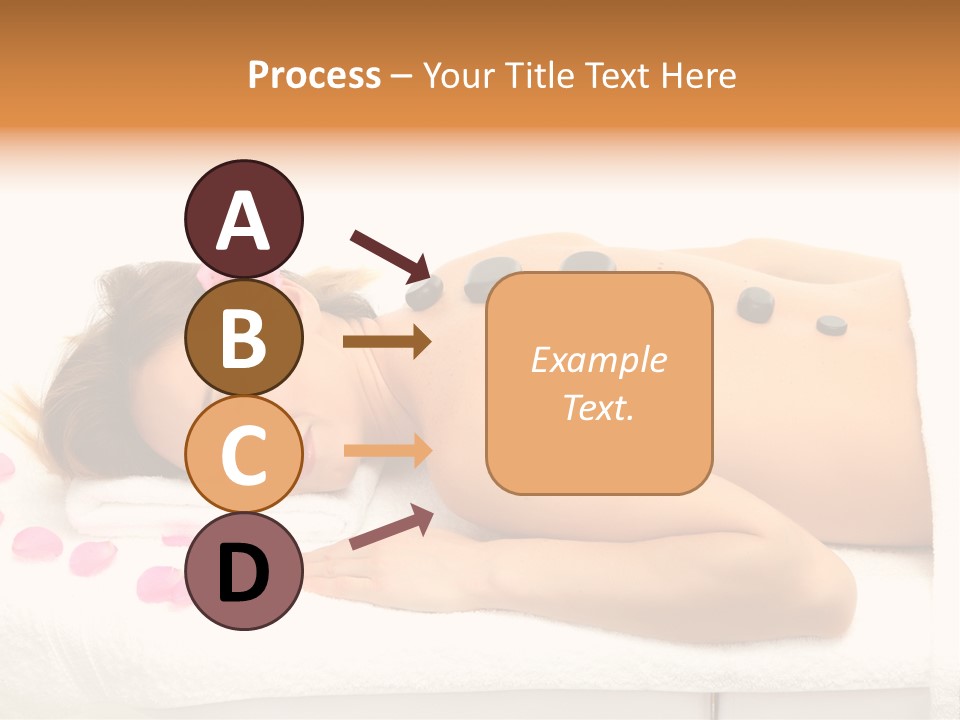 Process – Your Title Text Here

A

B

C

D

Example Text.